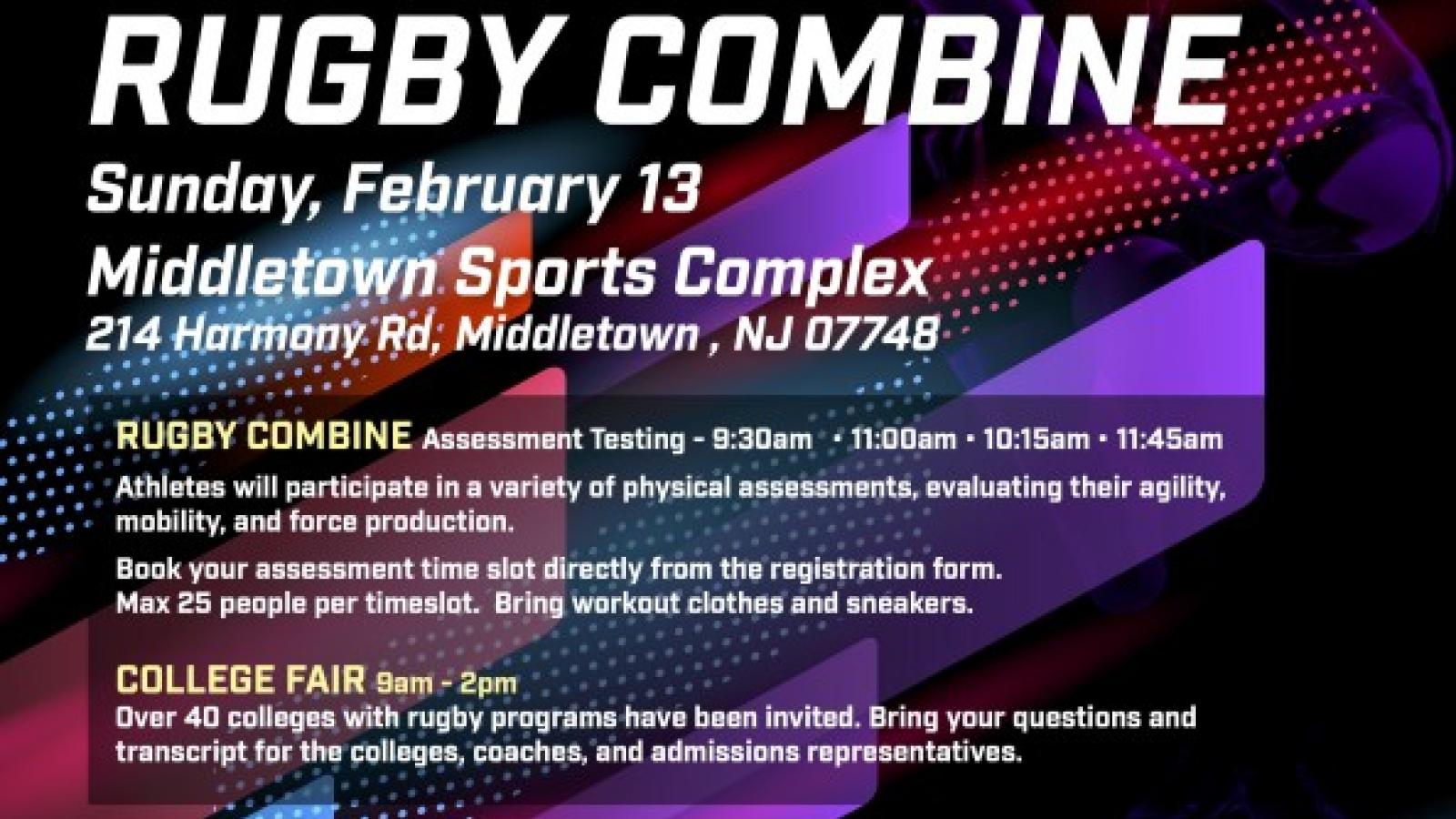 RUGBY COMBINE

Sunday, February 13
Middletown Sports Complex
214 Harmony Rd, Middletown , NJ 07748

RUGBY COMBINE Assessment Testing - 9:30am • 11:00am • 10:15am • 11:45am

Athletes will participate in a variety of physical assessments, evaluating their agility, mobility, and force production.

Book your assessment time slot directly from the registration form. Max 25 people per timeslot. Bring workout clothes and sneakers.

COLLEGE FAIR 9am - 2pm
Over 40 colleges with rugby programs have been invited. Bring your questions and transcript for the colleges, coaches, and admissions representatives.